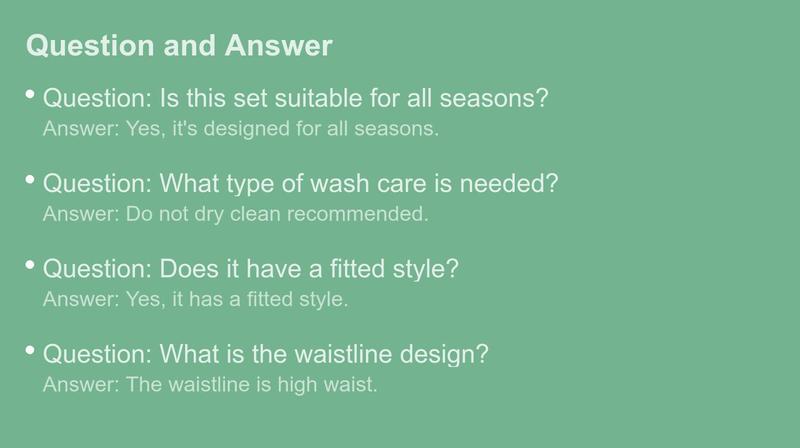 Question and Answer

• Question: Is this set suitable for all seasons?
Answer: Yes, it's designed for all seasons.

• Question: What type of wash care is needed?
Answer: Do not dry clean recommended.

• Question: Does it have a fitted style?
Answer: Yes, it has a fitted style.

• Question: What is the waistline design?
Answer: The waistline is high waist.